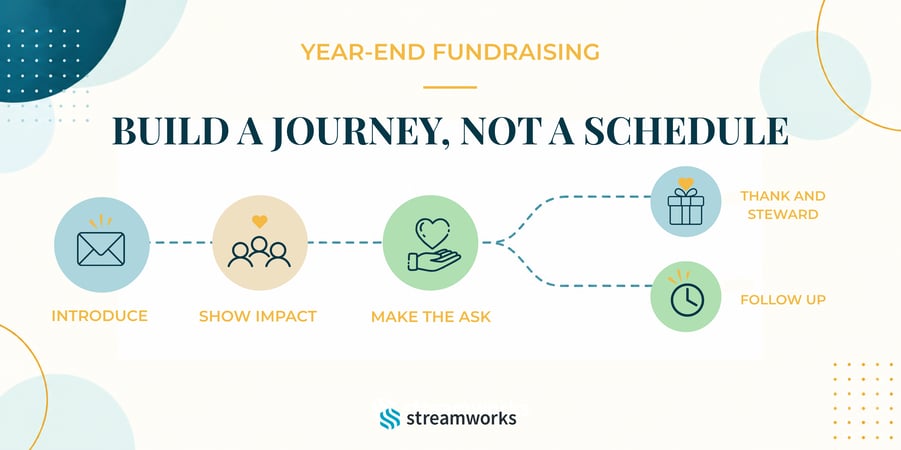 YEAR-END FUNDRAISING

BUILD A JOURNEY, NOT A SCHEDULE

INTRODUCE

SHOW IMPACT

MAKE THE ASK

THANK AND STEWARD

FOLLOW UP

streamworks